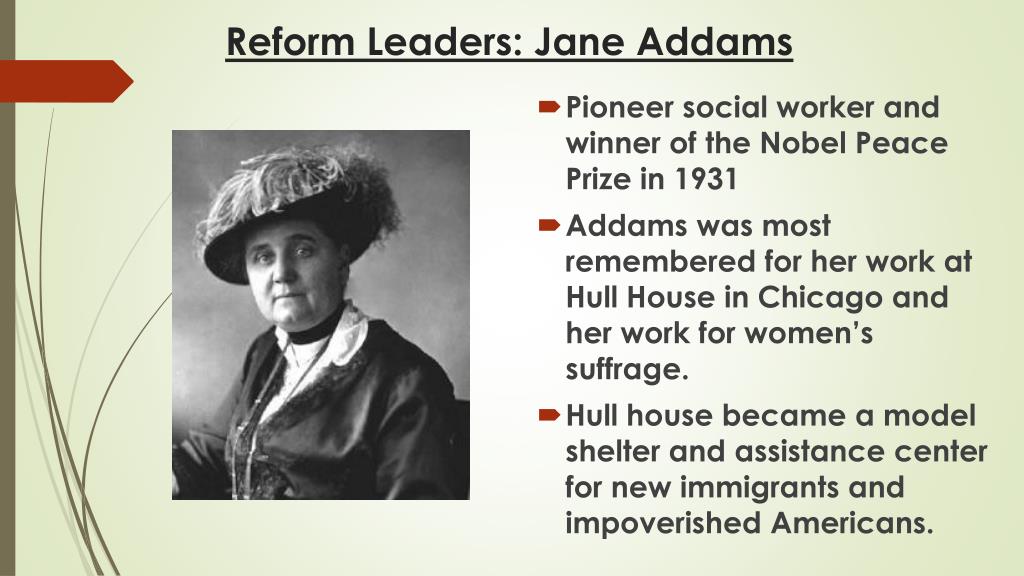 Reform Leaders: Jane Addams

Pioneer social worker and winner of the Nobel Peace Prize in 1931

Addams was most remembered for her work at Hull House in Chicago and her work for women's suffrage.

Hull house became a model shelter and assistance center for new immigrants and impoverished Americans.